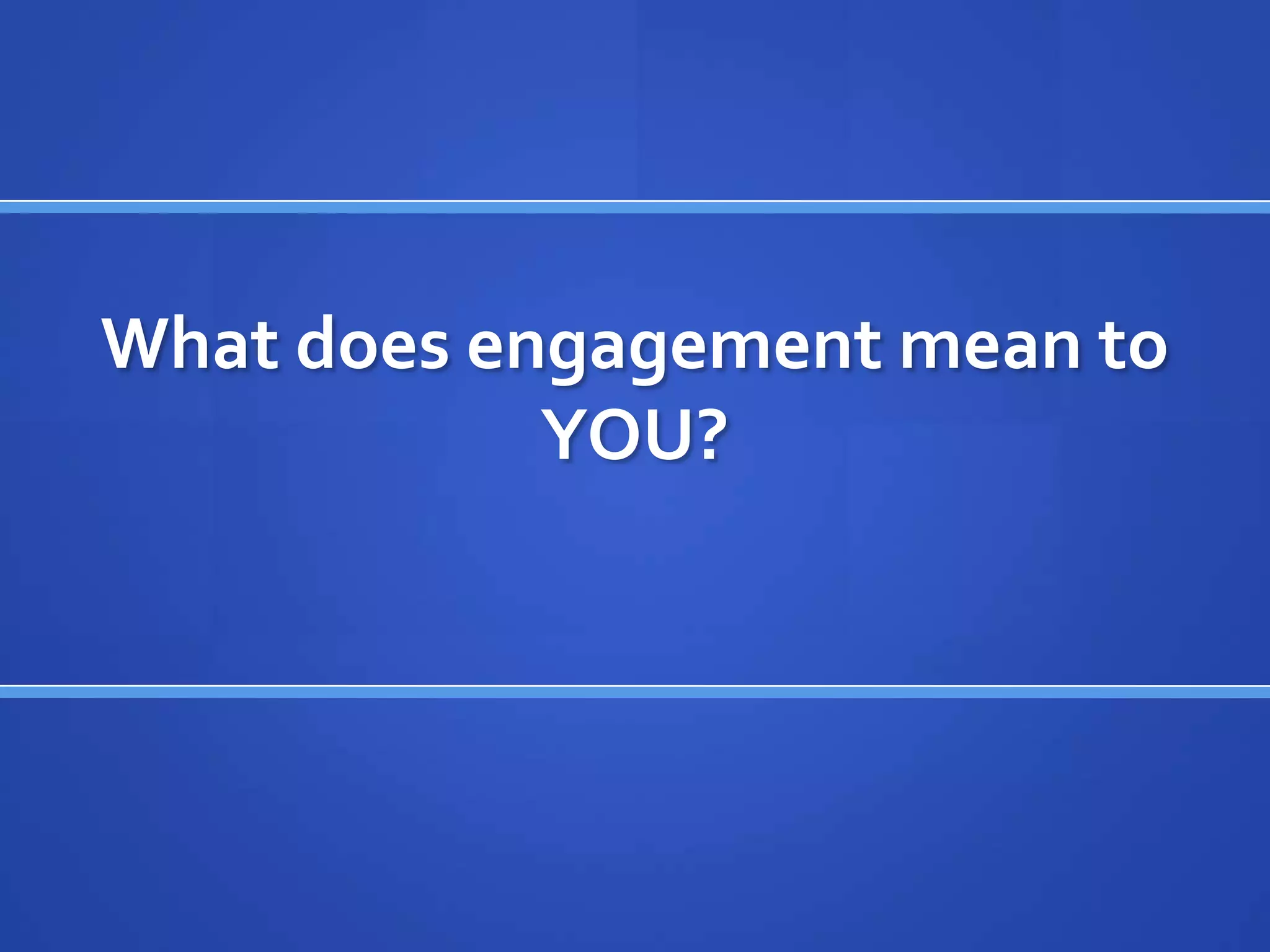 What does engagement mean to YOU?